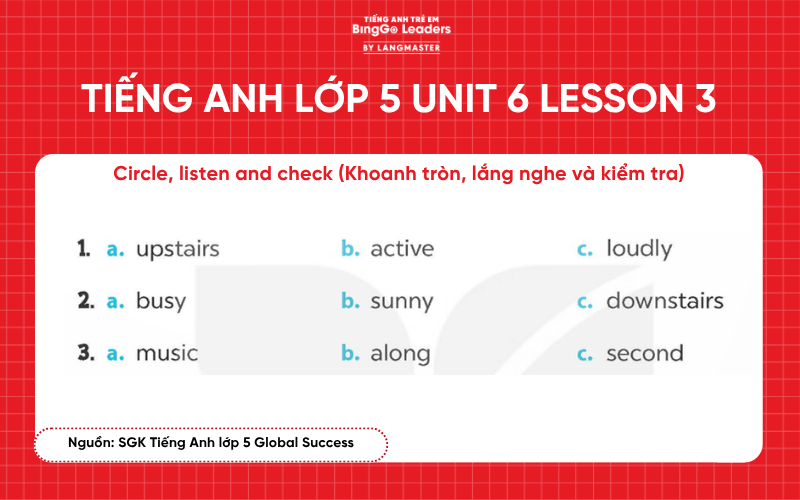 TIẾNG ANH TRẺ EM
BingGo Leaders
BY LANGMASTER

TIẾNG ANH LỚP 5 UNIT 6 LESSON 3

Circle, listen and check (Khoanh tròn, lắng nghe và kiểm tra)

1. a. upstairs b. active c. loudly
2. a. busy b. sunny c. downstairs
3. a. music b. along c. second

Nguồn: SGK Tiếng Anh lớp 5 Global Success